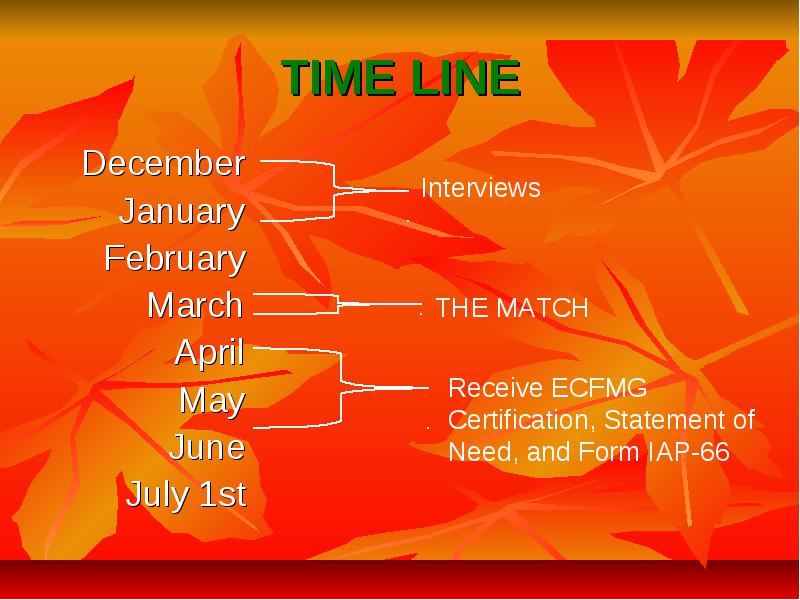 TIME LINE

December
January
February
March
April
May
June
July 1st

Interviews

THE MATCH

Receive ECFMG Certification, Statement of Need, and Form IAP-66